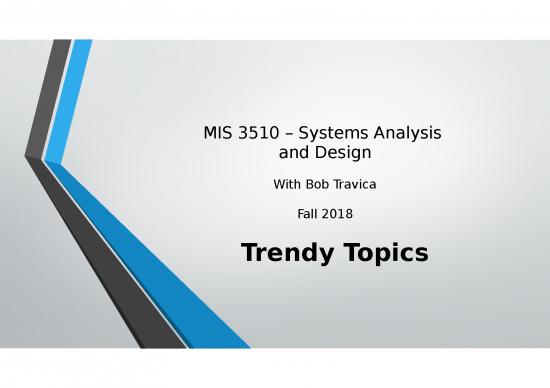 MIS 3510 – Systems Analysis and Design

With Bob Travica

Fall 2018

Trendy Topics